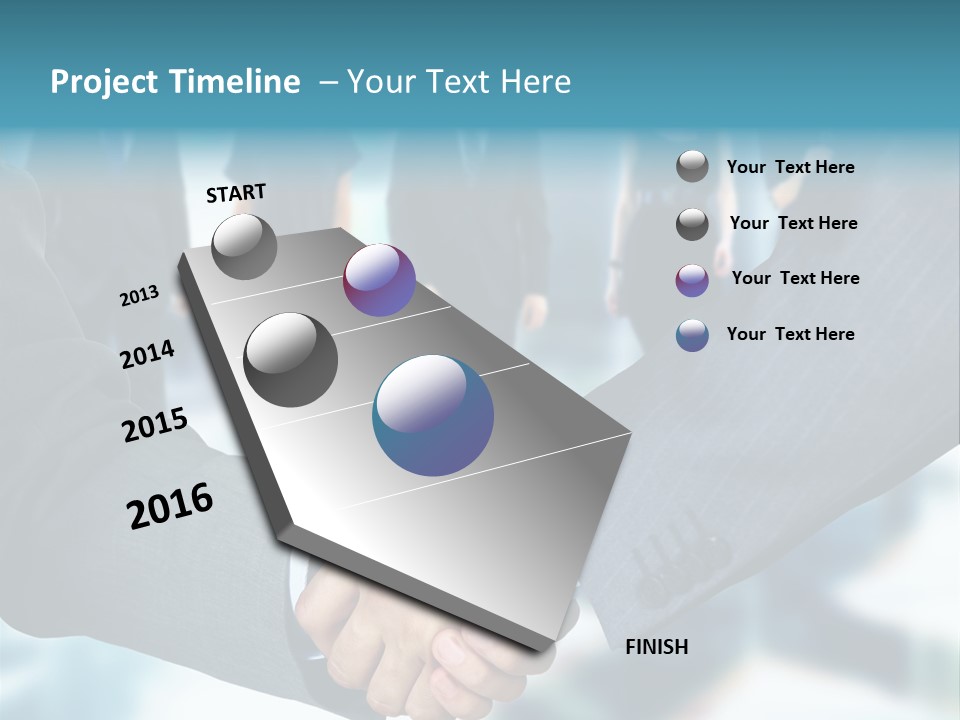 Project Timeline – Your Text Here

START

2013

2014

2015

2016

FINISH

Your Text Here

Your Text Here

Your Text Here

Your Text Here